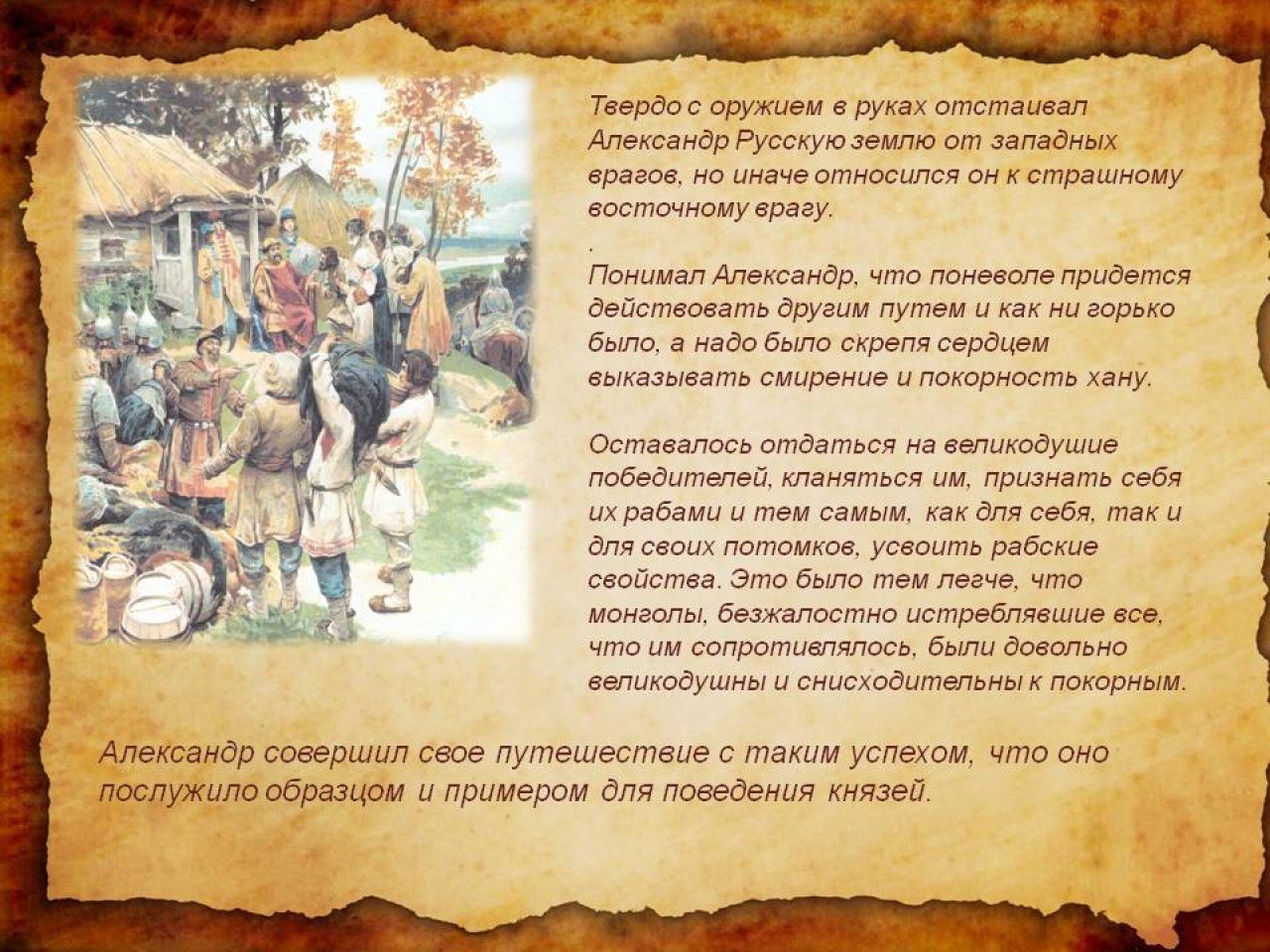 Твердо с оружием в руках отстаивал Александр Русскую землю от западных врагов, но иначе относился он к страшному восточному врагу.

.

Понимал Александр, что поневоле придется действовать другим путем и как ни горько было, а надо было скрепя сердцем выказывать смирение и покорность хану.

Оставалось отдаться на великодушие победителей, кланяться им, признать себя их рабами и тем самым, как для себя, так и для своих потомков, усвоить рабские свойства. Это было тем легче, что монголы, безжалостно истреблявшие все, что им сопротивлялось, были довольно великодушны и снисходительны к покорным.

Александр совершил свое путешествие с таким успехом, что оно послужило образцом и примером для поведения князей.